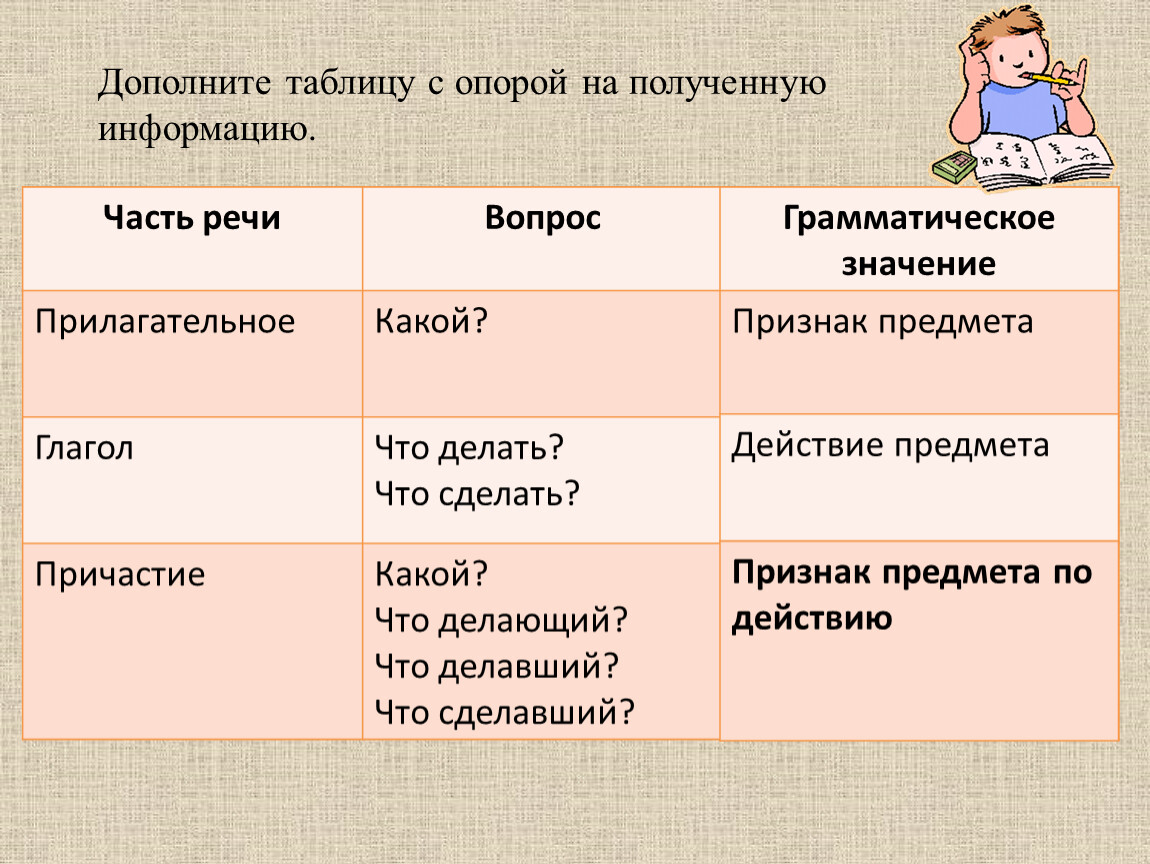 Дополните таблицу с опорой на полученную информацию.

| Часть речи | Вопрос | Грамматическое значение |
|---|---|---|
| Прилагательное | Какой? | Признак предмета |
| Глагол | Что делать? Что сделать? | Действие предмета |
| Причастие | Какой? Что делающий? Что делавший? Что сделавший? | **Признак предмета по действию** |